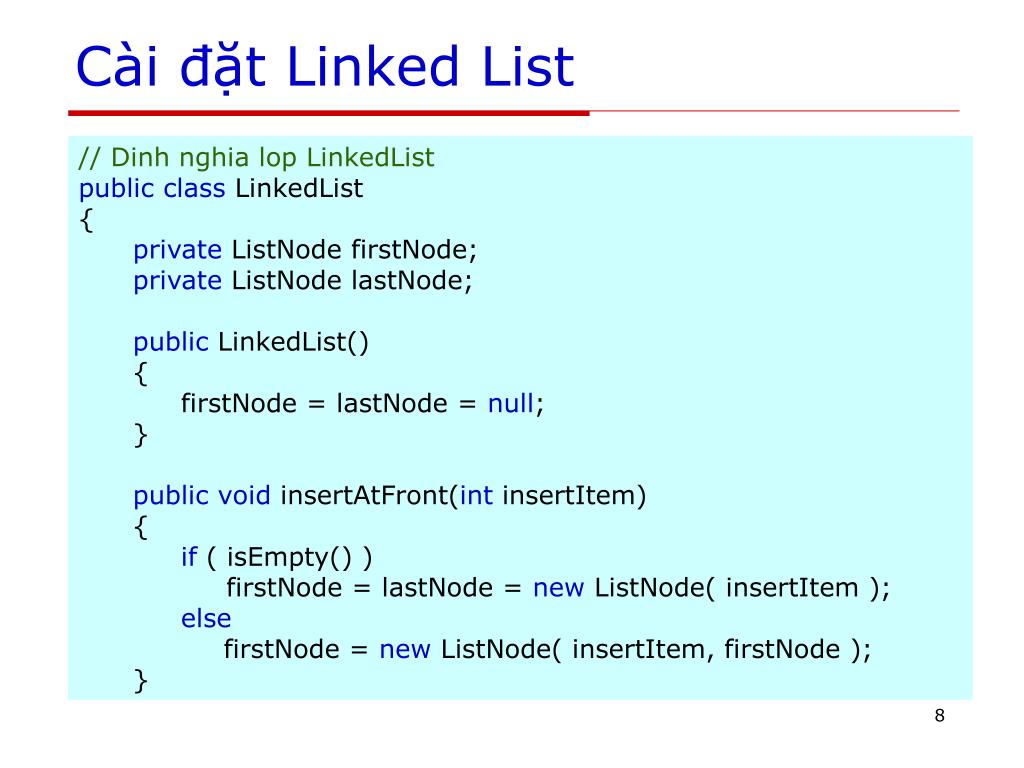 Cài đặt Linked List

// Dinh nghia lop LinkedList
public class LinkedList
{
    private ListNode firstNode;
    private ListNode lastNode;

    public LinkedList()
    {
        firstNode = lastNode = null;
    }

    public void insertAtFront(int insertItem)
    {
        if ( isEmpty() )
            firstNode = lastNode = new ListNode( insertItem );
        else
            firstNode = new ListNode( insertItem, firstNode );
    }

8